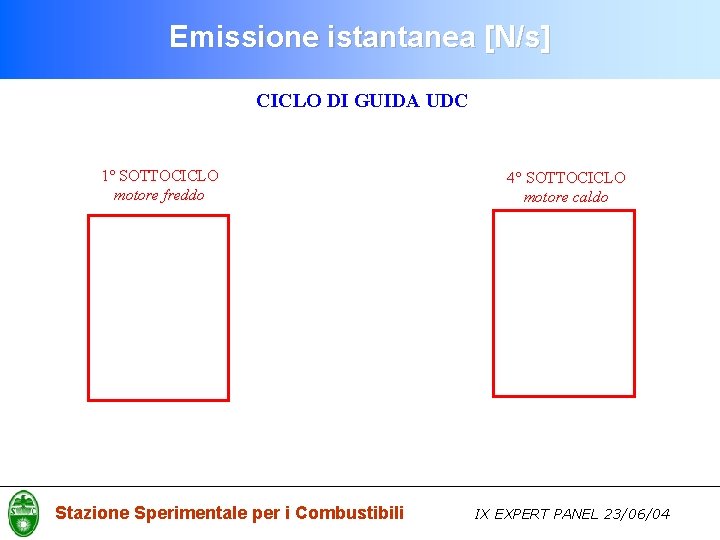 Emissione istantanea [N/s]

CICLO DI GUIDA UDC

1° SOTTOCICLO
motore freddo

4° SOTTOCICLO
motore caldo

Stazione Sperimentale per i Combustibili

IX EXPERT PANEL 23/06/04